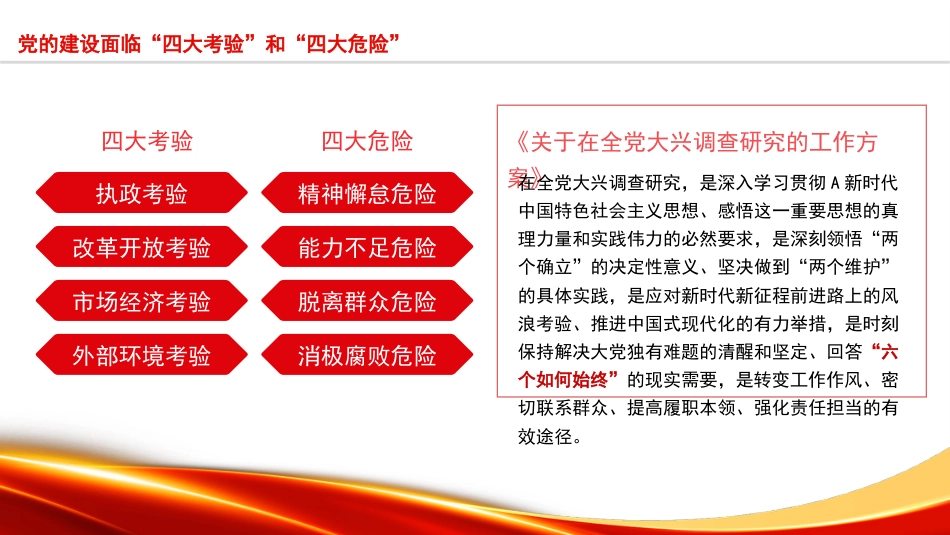 党的建设面临“四大考验”和“四大危险”

四大考验

执政考验

改革开放考验

市场经济考验

外部环境考验

四大危险

精神懈怠危险

能力不足危险

脱离群众危险

消极腐败危险

《关于在全党大兴调查研究的工作方案》

在全党大兴调查研究，是深入学习贯彻 A 新时代中国特色社会主义思想、感悟这一重要思想的真理力量和实践伟力的必然要求，是深刻领悟“两个确立”的决定性意义、坚决做到“两个维护”的具体实践，是应对新时代新征程前进路上的风浪考验、推进中国式现代化的有力举措，是时刻保持解决大党独有难题的清醒和坚定、回答“六个如何始终”的现实需要，是转变工作作风、密切联系群众、提高履职本领、强化责任担当的有效途径。